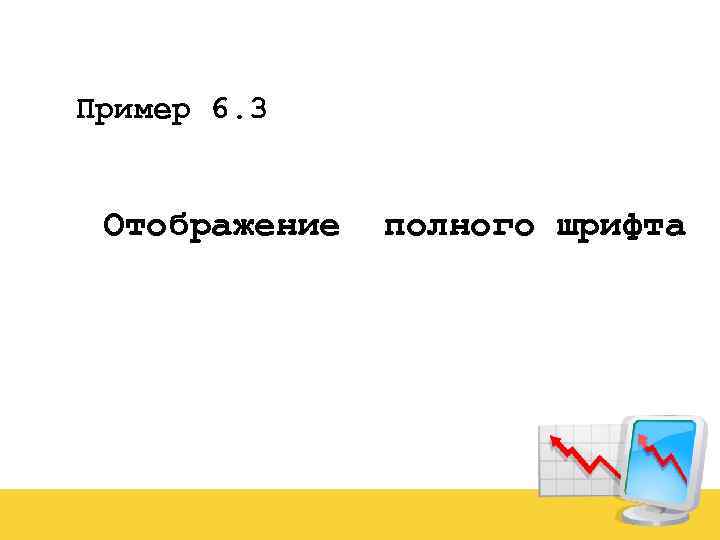 Пример 6.3

Отображение полного шрифта